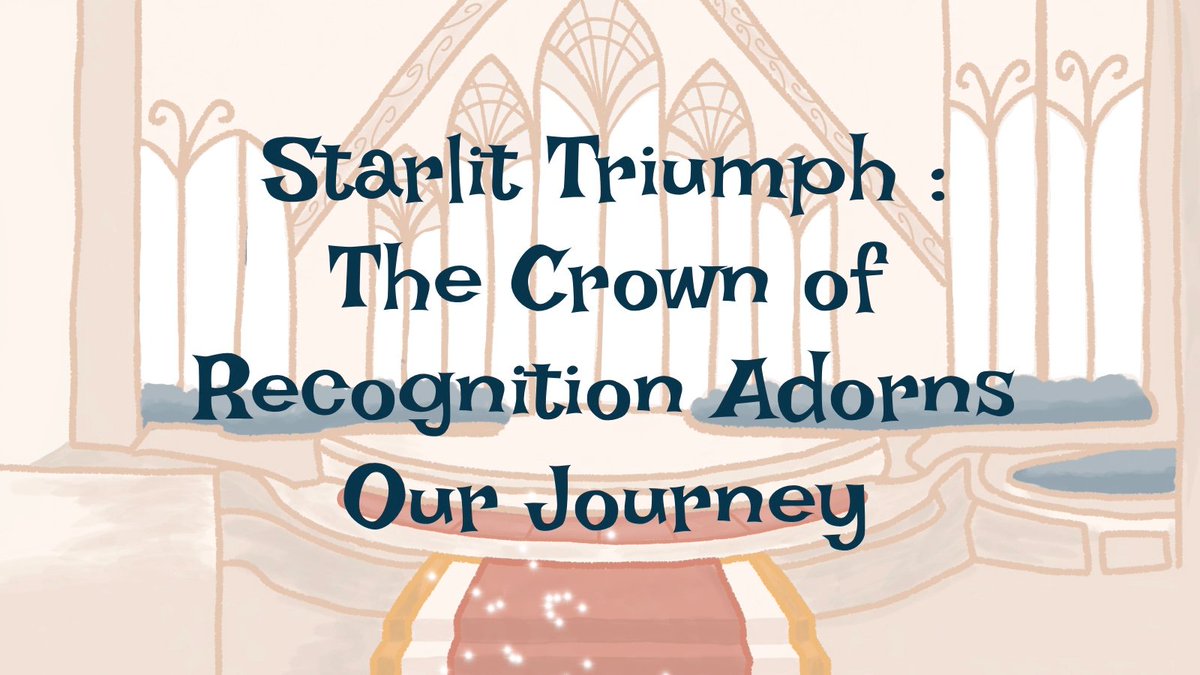 Starlit Triumph : The Crown of Recognition Adorns Our Journey